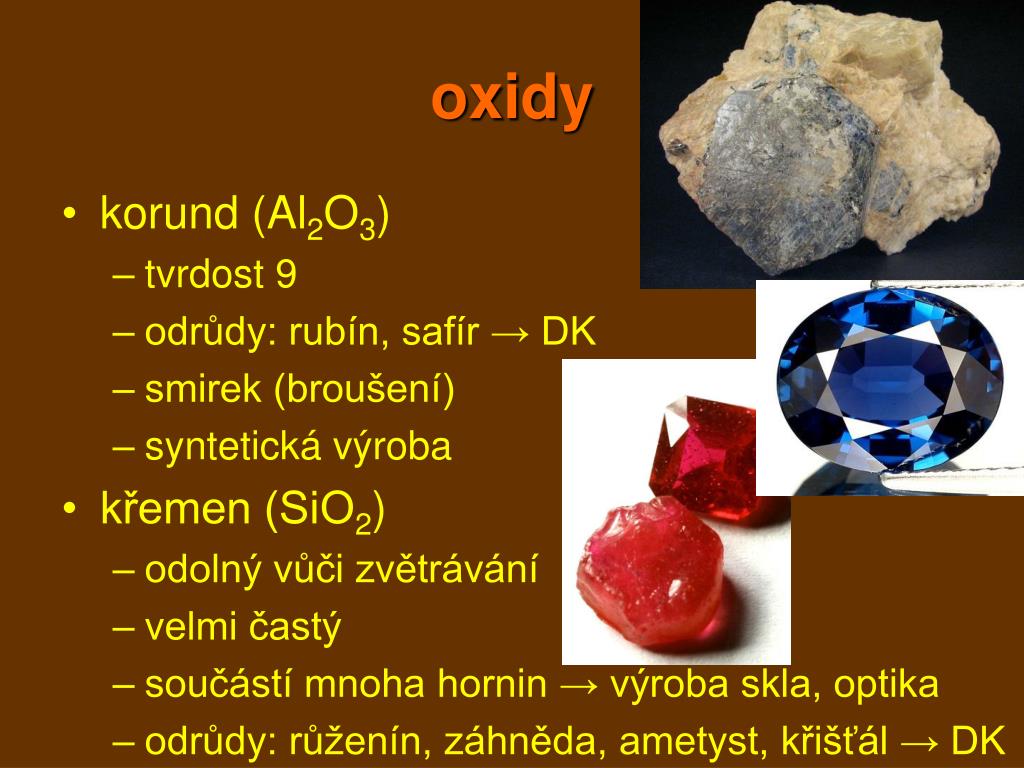 oxidy

• korund ($Al_2O_3$)
  – tvrdost 9
  – odrůdy: rubín, safír → DK
  – smirek (broušení)
  – syntetická výroba
• křemen ($SiO_2$)
  – odolný vůči zvětrávání
  – velmi častý
  – součástí mnoha hornin → výroba skla, optika
  – odrůdy: růženín, záhněda, ametyst, křišťál → DK